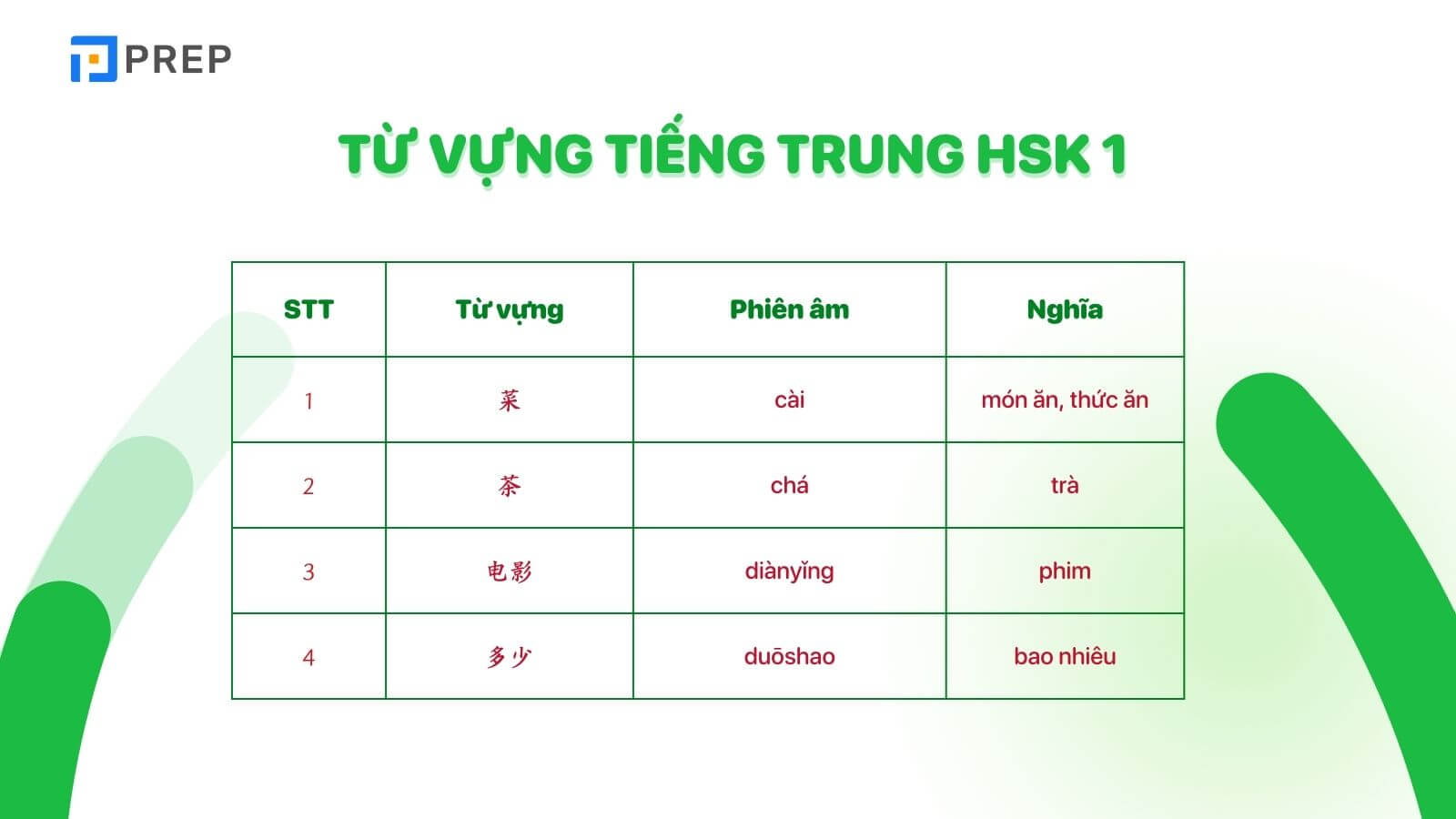 PREP

TỪ VỰNG TIẾNG TRUNG HSK 1

| STT | Từ vựng | Phiên âm | Nghĩa |
|---|---|---|---|
| 1 | 菜 | cài | món ăn, thức ăn |
| 2 | 茶 | chá | trà |
| 3 | 电影 | diànyǐng | phim |
| 4 | 多少 | duōshao | bao nhiêu |